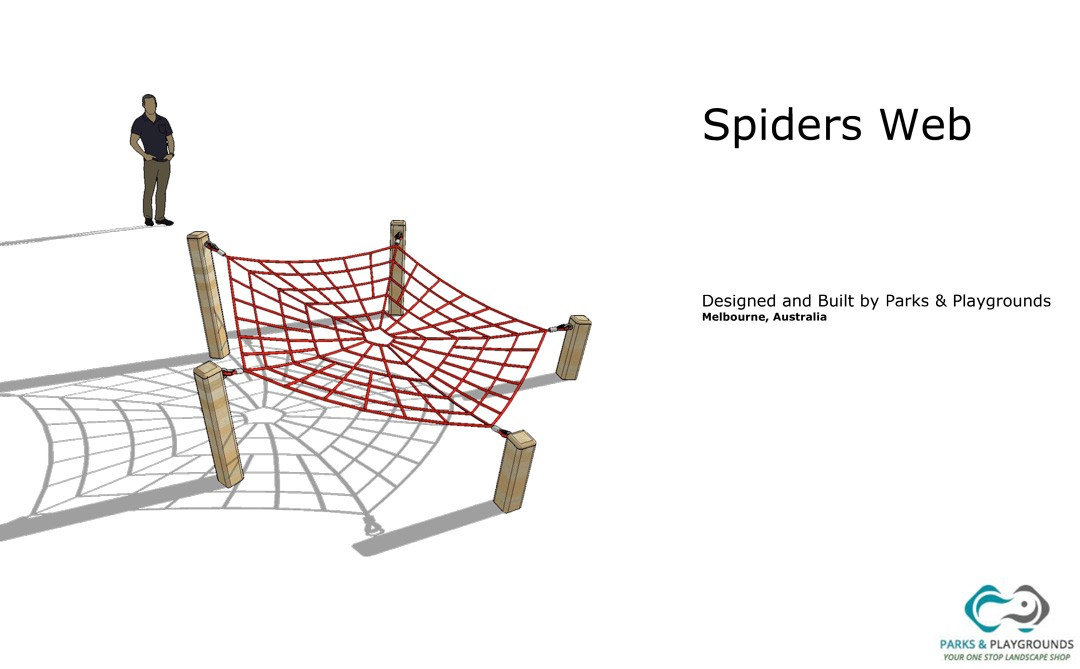 Spiders Web

Designed and Built by Parks & Playgrounds
Melbourne, Australia

PARKS & PLAYGROUNDS
YOUR ONE STOP LANDSCAPE SHOP